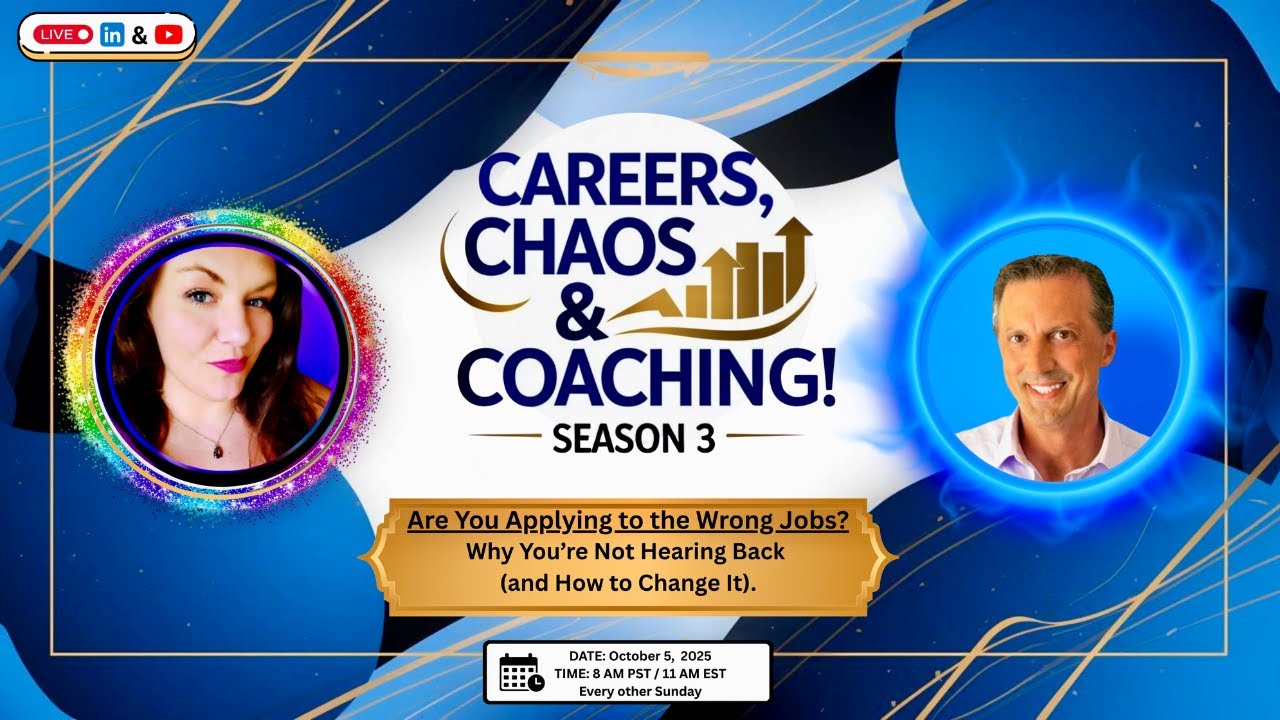 LIVE in & 

CAREERS, CHAOS & COACHING!
SEASON 3

Are You Applying to the Wrong Jobs?
Why You're Not Hearing Back (and How to Change It).

DATE: October 5, 2025
TIME: 8 AM PST / 11 AM EST
Every other Sunday